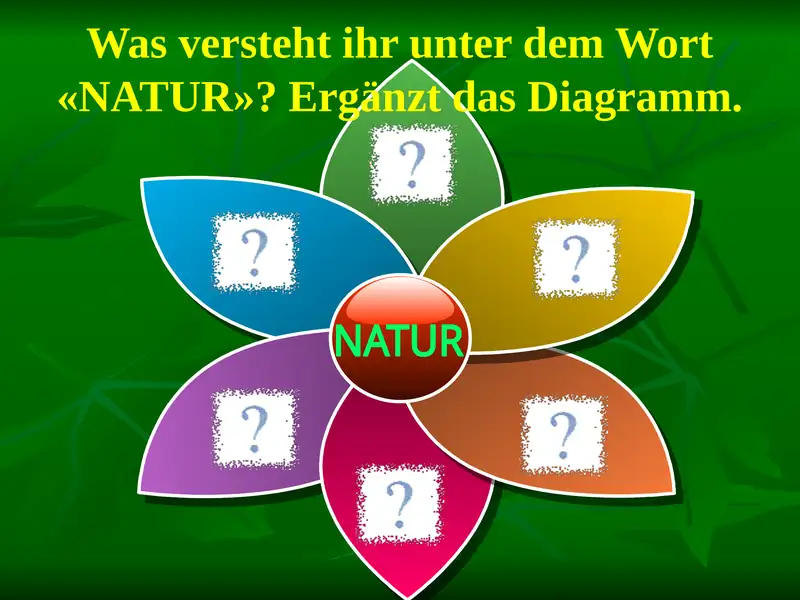 Was versteht ihr unter dem Wort «NATUR»? Ergänzt das Diagramm.

?

?

?

NATUR

?

?

?